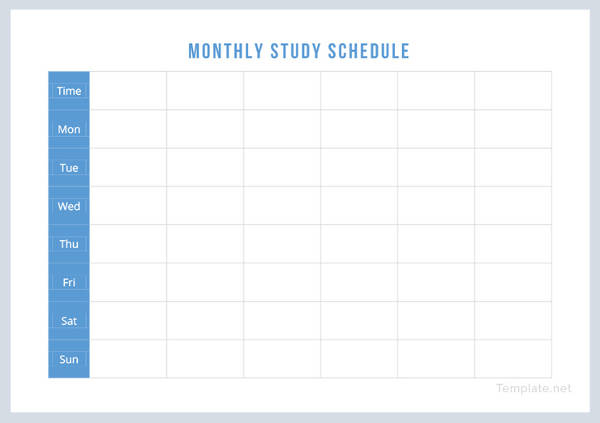 MONTHLY STUDY SCHEDULE

| Time | | | | | | |
|---|---|---|---|---|---|---|
| Mon | | | | | | |
| Tue | | | | | | |
| Wed | | | | | | |
| Thu | | | | | | |
| Fri | | | | | | |
| Sat | | | | | | |
| Sun | | | | | | |

Template.net